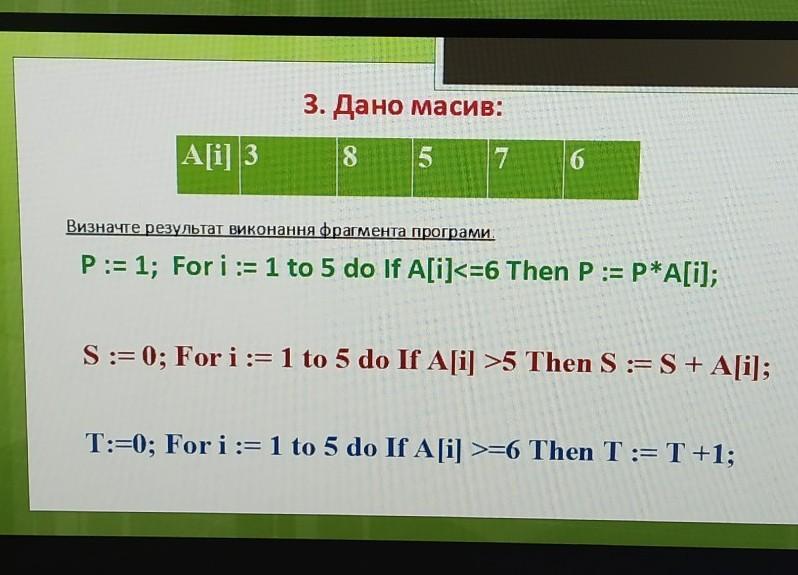 3. Дано масив:

| A[i] | 3 | 8 | 5 | 7 | 6 |
|---|---|---|---|---|---|

Визначте результат виконання фрагмента програми:

P := 1; For i := 1 to 5 do If A[i]<=6 Then P := P*A[i];

S := 0; For i := 1 to 5 do If A[i] >5 Then S := S + A[i];

T:=0; For i := 1 to 5 do If A[i] >=6 Then T := T +1;